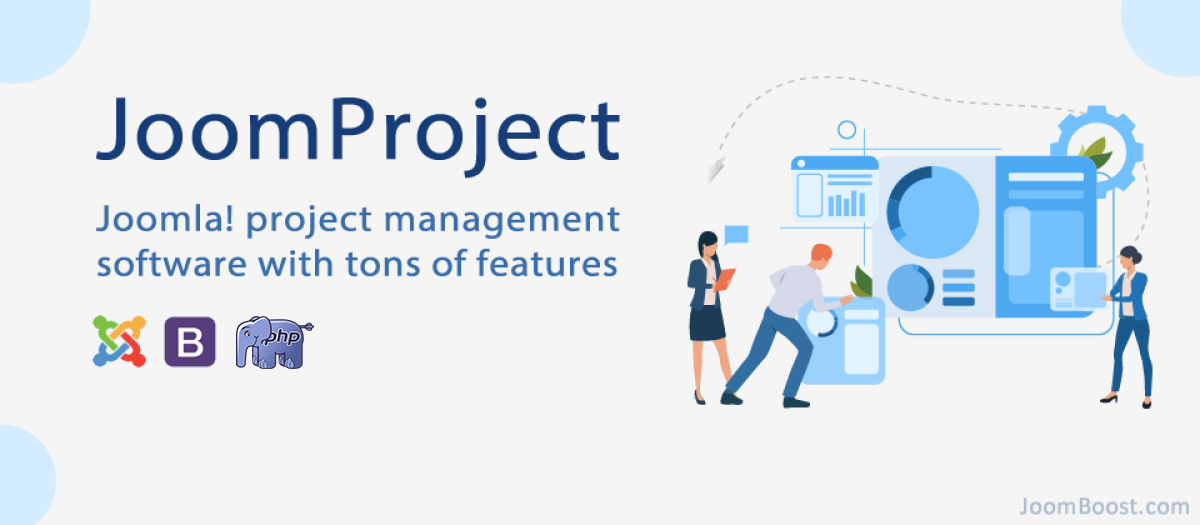 JoomProject

Joomla! project management software with tons of features

B

php

JoomBoost.com